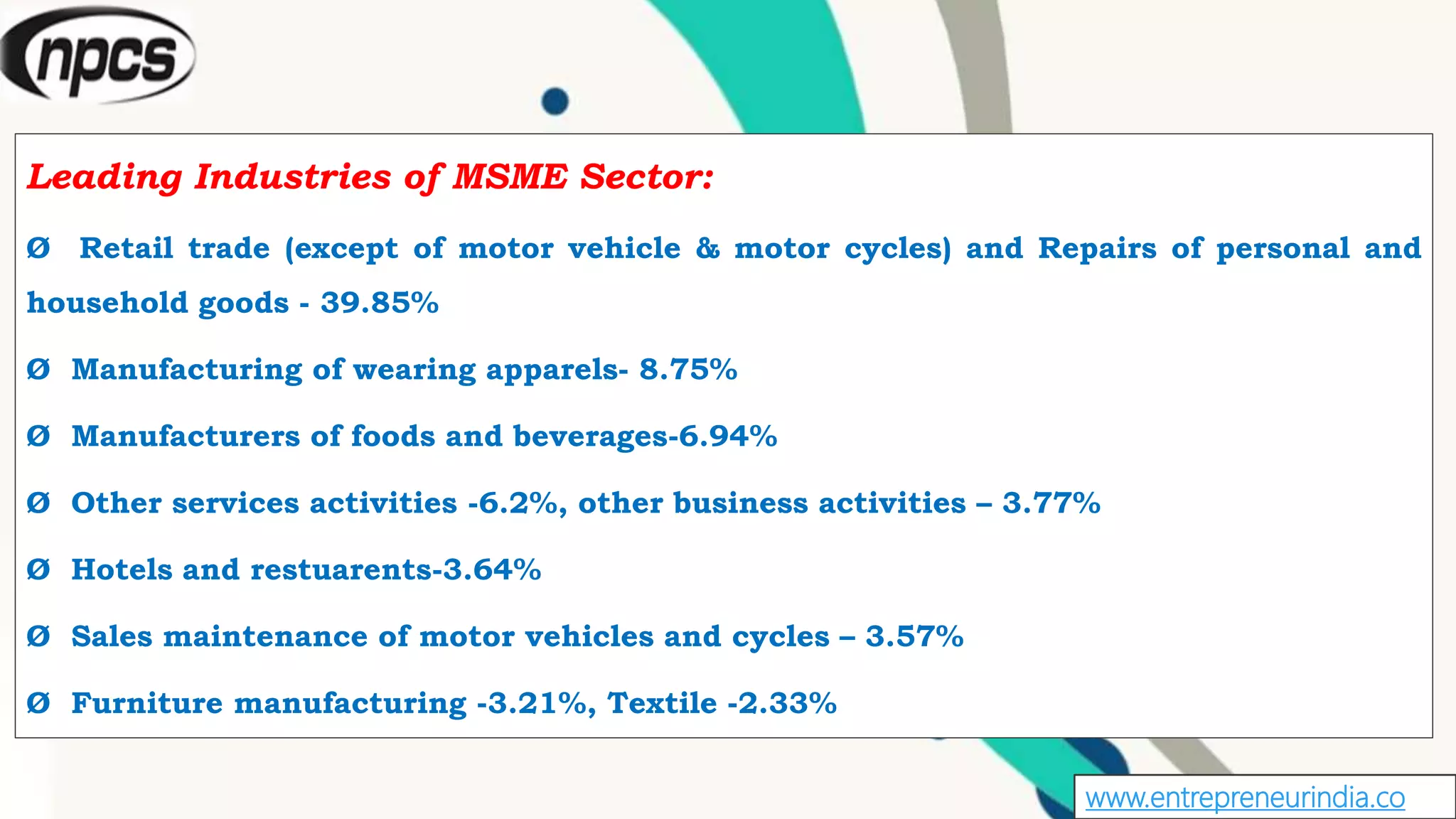 npcs

Leading Industries of MSME Sector:

Ø Retail trade (except of motor vehicle & motor cycles) and Repairs of personal and household goods - 39.85%

Ø Manufacturing of wearing apparels- 8.75%

Ø Manufacturers of foods and beverages-6.94%

Ø Other services activities -6.2%, other business activities – 3.77%

Ø Hotels and restuarents-3.64%

Ø Sales maintenance of motor vehicles and cycles – 3.57%

Ø Furniture manufacturing -3.21%, Textile -2.33%

www.entrepreneurindia.co